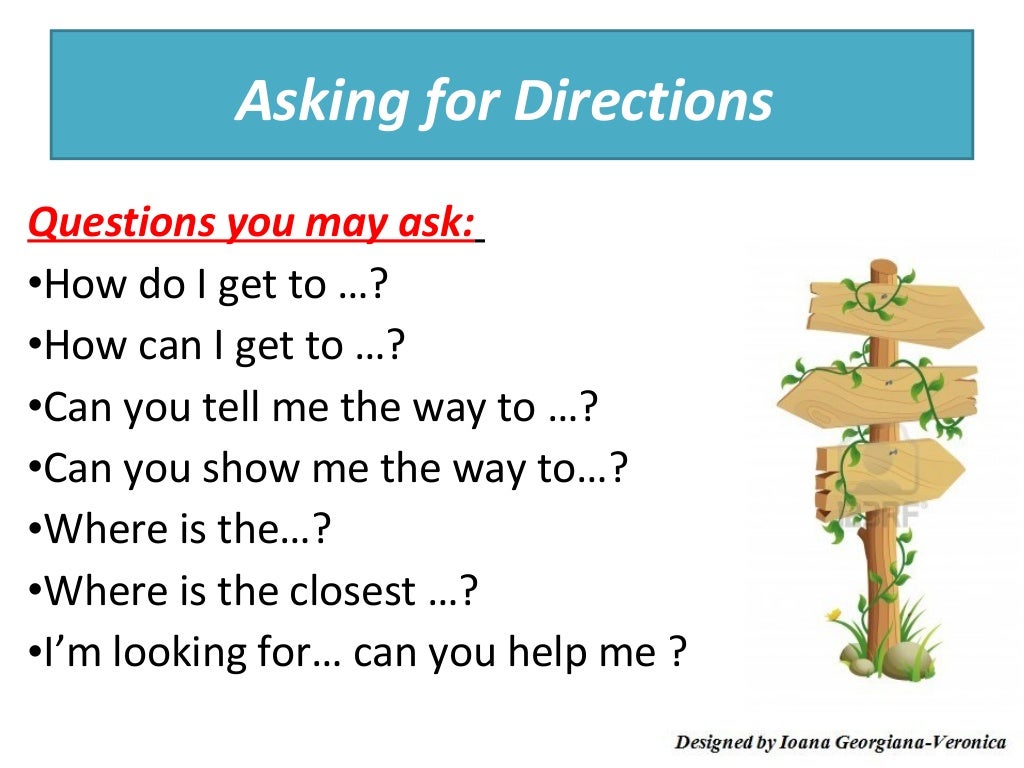 Asking for Directions

Questions you may ask:
•How do I get to …?
•How can I get to …?
•Can you tell me the way to …?
•Can you show me the way to…?
•Where is the…?
•Where is the closest …?
•I'm looking for… can you help me ?

123RF

Designed by Ioana Georgiana-Veronica